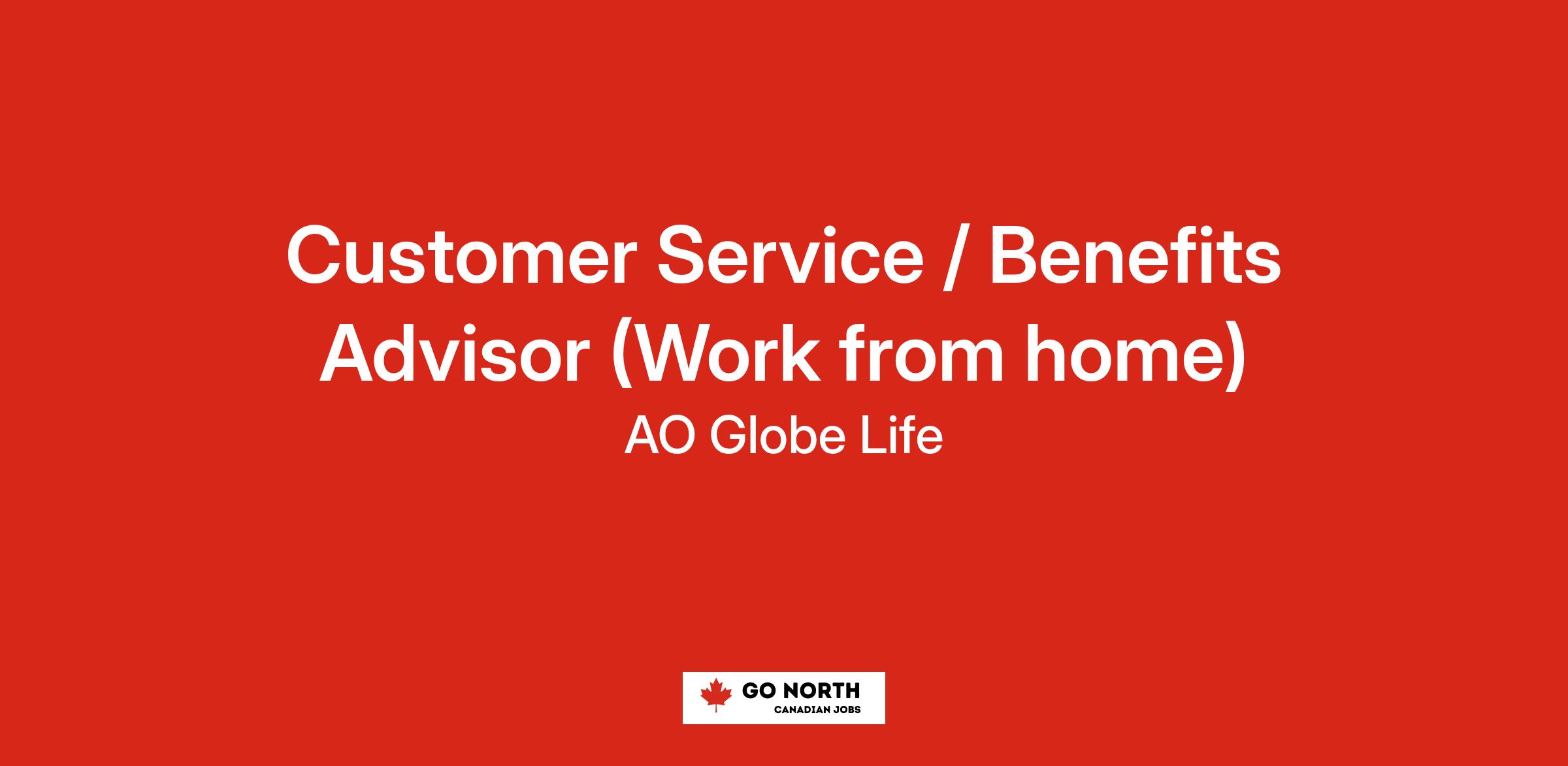 Customer Service / Benefits Advisor (Work from home)

AO Globe Life

GO NORTH
CANADIAN JOBS